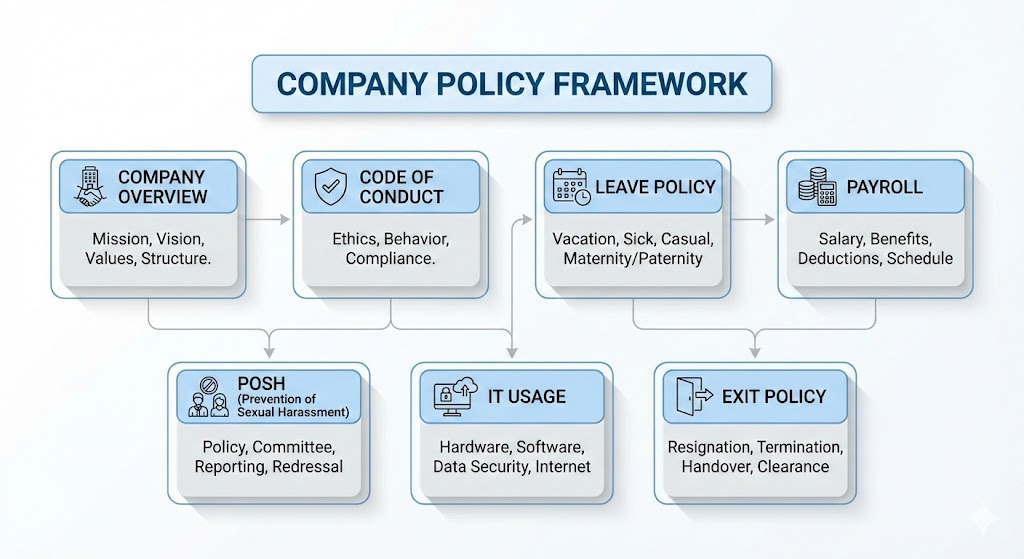 COMPANY POLICY FRAMEWORK

COMPANY OVERVIEW

Mission, Vision, Values, Structure.

CODE OF CONDUCT

Ethics, Behavior, Compliance.

LEAVE POLICY

Vacation, Sick, Casual, Maternity/Paternity

PAYROLL

Salary, Benefits, Deductions, Schedule

POSH (Prevention of Sexual Harassment)

Policy, Committee, Reporting, Redressal

IT USAGE

Hardware, Software, Data Security, Internet

EXIT POLICY

Resignation, Termination, Handover, Clearance